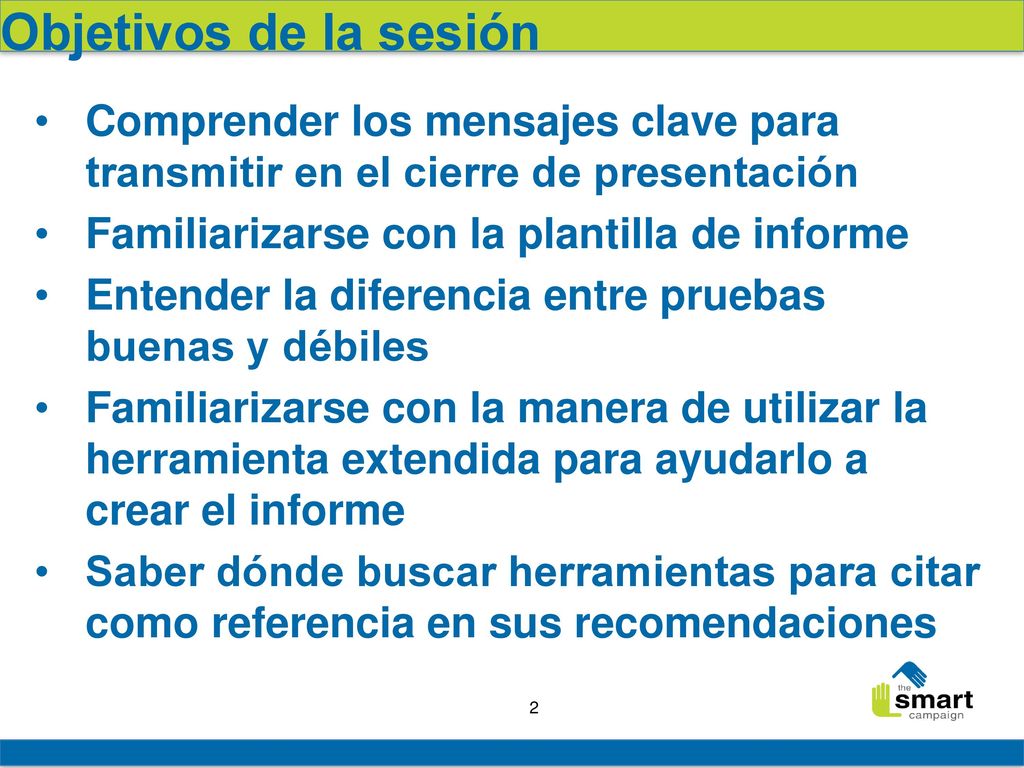 Objetivos de la sesión

• Comprender los mensajes clave para transmitir en el cierre de presentación
• Familiarizarse con la plantilla de informe
• Entender la diferencia entre pruebas buenas y débiles
• Familiarizarse con la manera de utilizar la herramienta extendida para ayudarlo a crear el informe
• Saber dónde buscar herramientas para citar como referencia en sus recomendaciones

2

the smart campaign